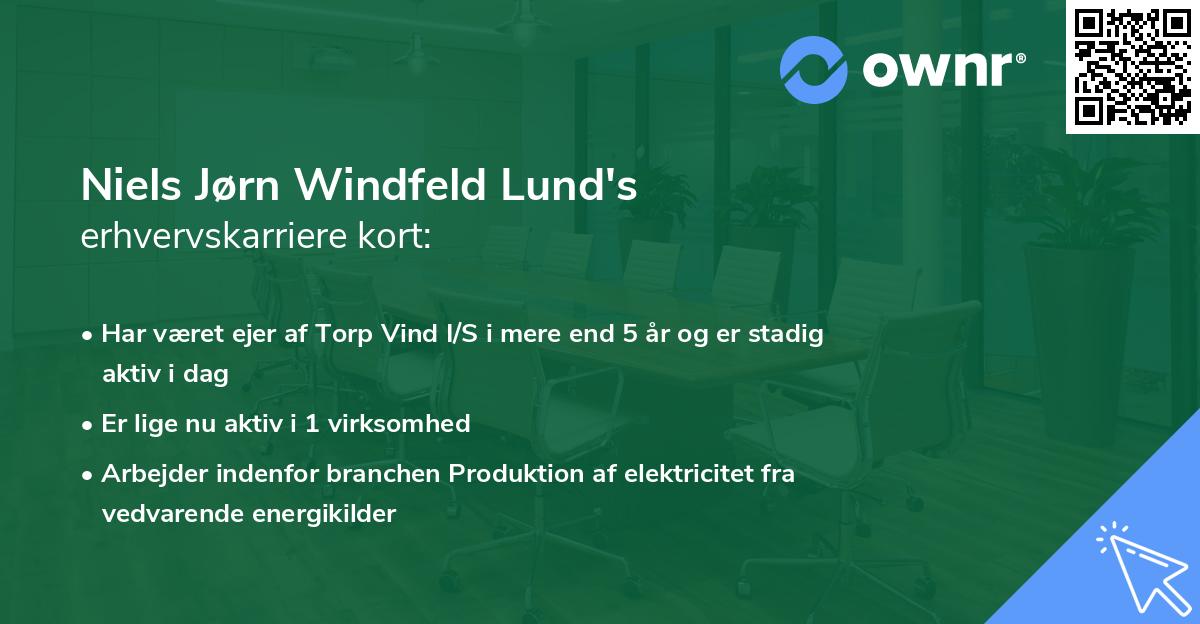 ownr®

Niels Jørn Windfeld Lund's
erhvervskarriere kort:

• Har været ejer af Torp Vind I/S i mere end 5 år og er stadig aktiv i dag
• Er lige nu aktiv i 1 virksomhed
• Arbejder indenfor branchen Produktion af elektricitet fra vedvarende energikilder